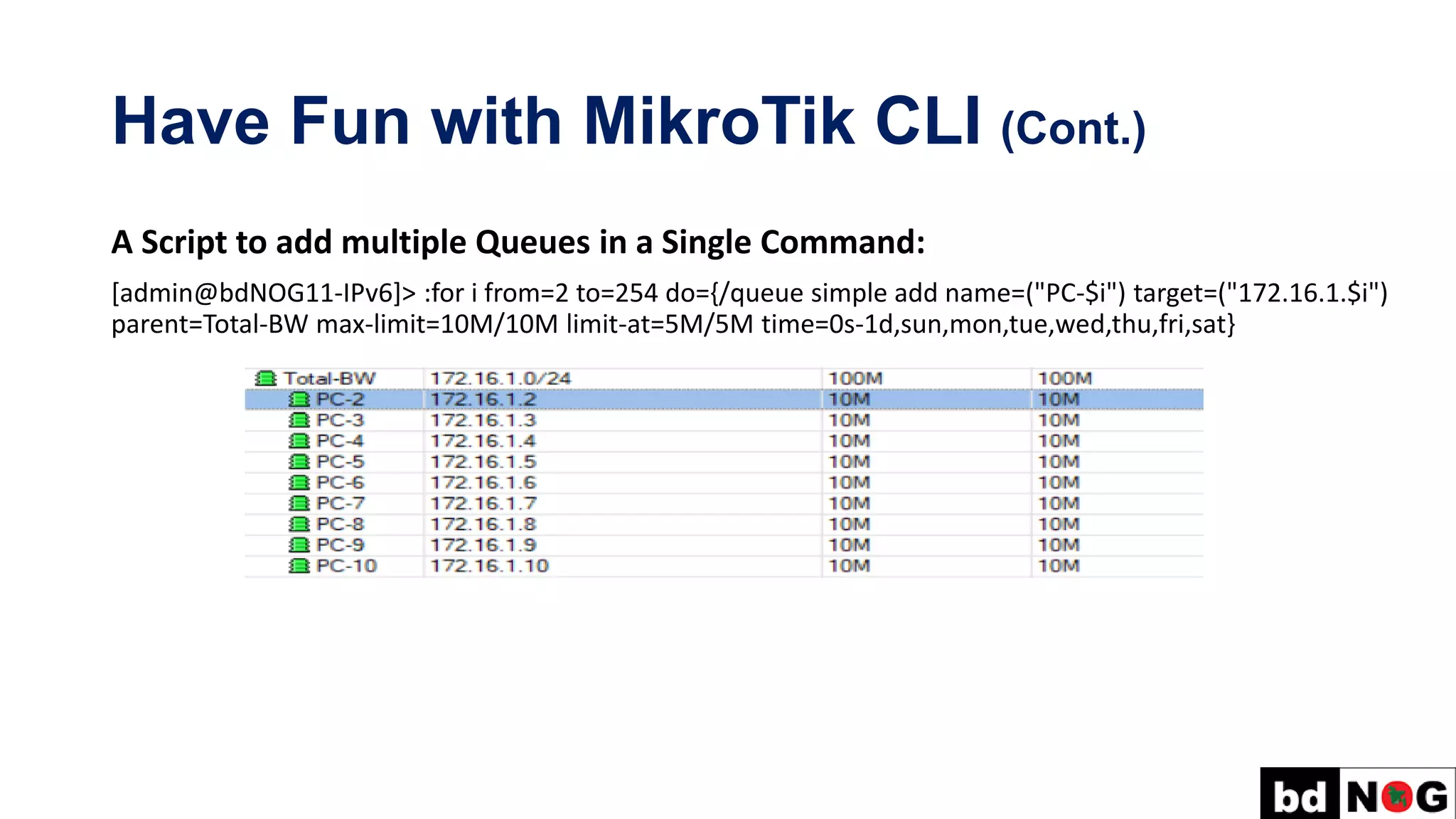 Have Fun with MikroTik CLI (Cont.)

A Script to add multiple Queues in a Single Command:

[admin@bdNOG11-IPv6]> :for i from=2 to=254 do={/queue simple add name=("PC-$i") target=("172.16.1.$i") parent=Total-BW max-limit=10M/10M limit-at=5M/5M time=0s-1d,sun,mon,tue,wed,thu,fri,sat}

| Total-BW | 172.16.1.0/24 | 100M | 100M |
|---|---|---|---|
| PC-2 | 172.16.1.2 | 10M | 10M |
| PC-3 | 172.16.1.3 | 10M | 10M |
| PC-4 | 172.16.1.4 | 10M | 10M |
| PC-5 | 172.16.1.5 | 10M | 10M |
| PC-6 | 172.16.1.6 | 10M | 10M |
| PC-7 | 172.16.1.7 | 10M | 10M |
| PC-8 | 172.16.1.8 | 10M | 10M |
| PC-9 | 172.16.1.9 | 10M | 10M |
| PC-10 | 172.16.1.10 | 10M | 10M |

bd NOG